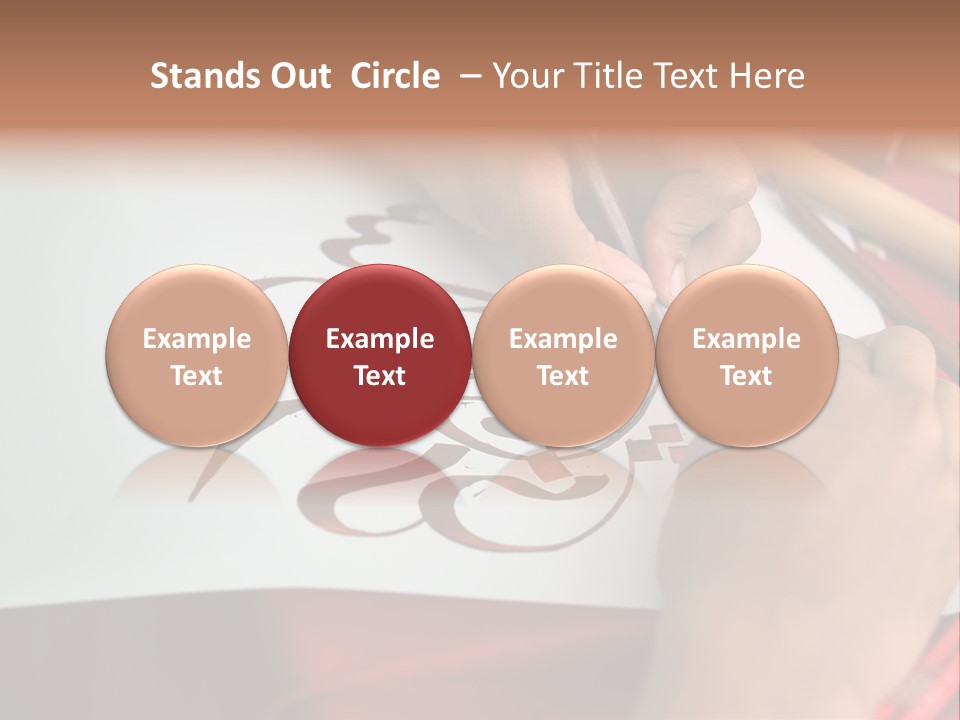 Stands Out Circle – Your Title Text Here

Example Text

Example Text

Example Text

Example Text